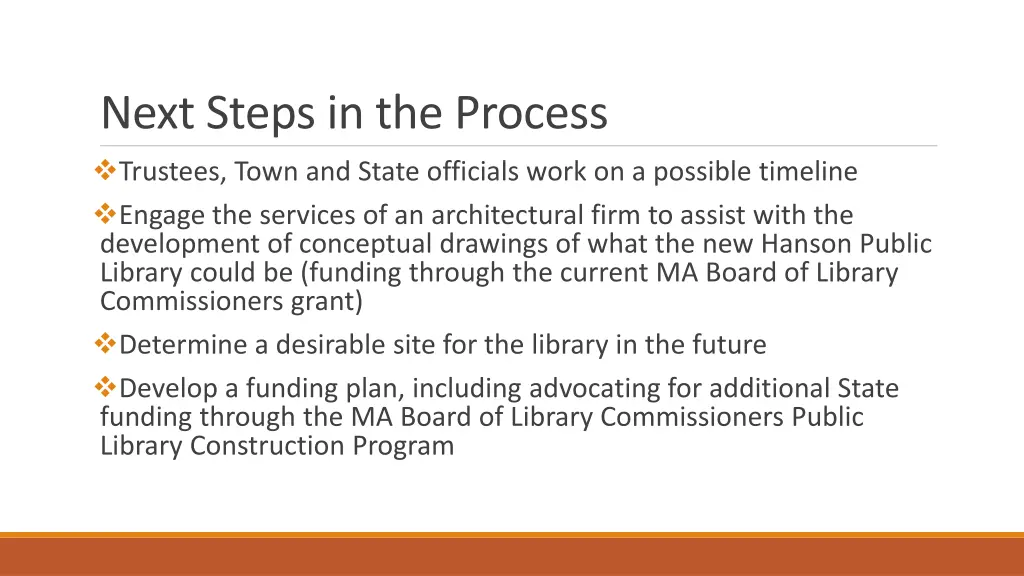 Next Steps in the Process

❖Trustees, Town and State officials work on a possible timeline

❖Engage the services of an architectural firm to assist with the development of conceptual drawings of what the new Hanson Public Library could be (funding through the current MA Board of Library Commissioners grant)

❖Determine a desirable site for the library in the future

❖Develop a funding plan, including advocating for additional State funding through the MA Board of Library Commissioners Public Library Construction Program